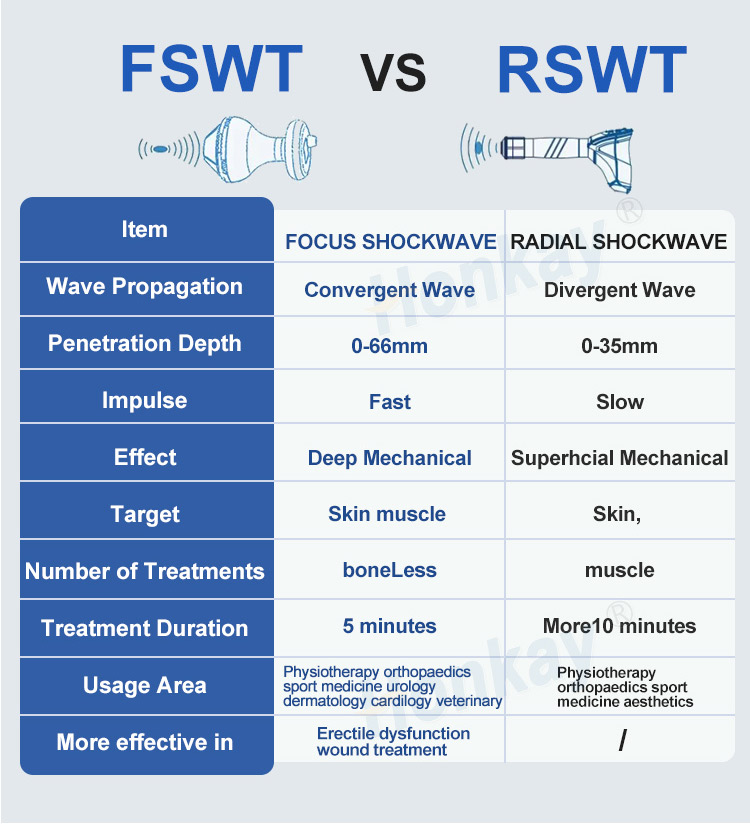 FSWT VS RSWT

| Item | FOCUS SHOCKWAVE | RADIAL SHOCKWAVE |
|---|---|---|
| Wave Propagation | Convergent Wave | Divergent Wave |
| Penetration Depth | 0-66mm | 0-35mm |
| Impulse | Fast | Slow |
| Effect | Deep Mechanical | Superhcial Mechanical |
| Target | Skin muscle | Skin, |
| Number of Treatments | boneLess | muscle |
| Treatment Duration | 5 minutes | More10 minutes |
| Usage Area | Physiotherapy orthopaedics sport medicine urology dermatology cardilogy veterinary | Physiotherapy orthopaedics sport medicine aesthetics |
| More effective in | Erectile dysfunction wound treatment | / |

Honkay®
Honkay®